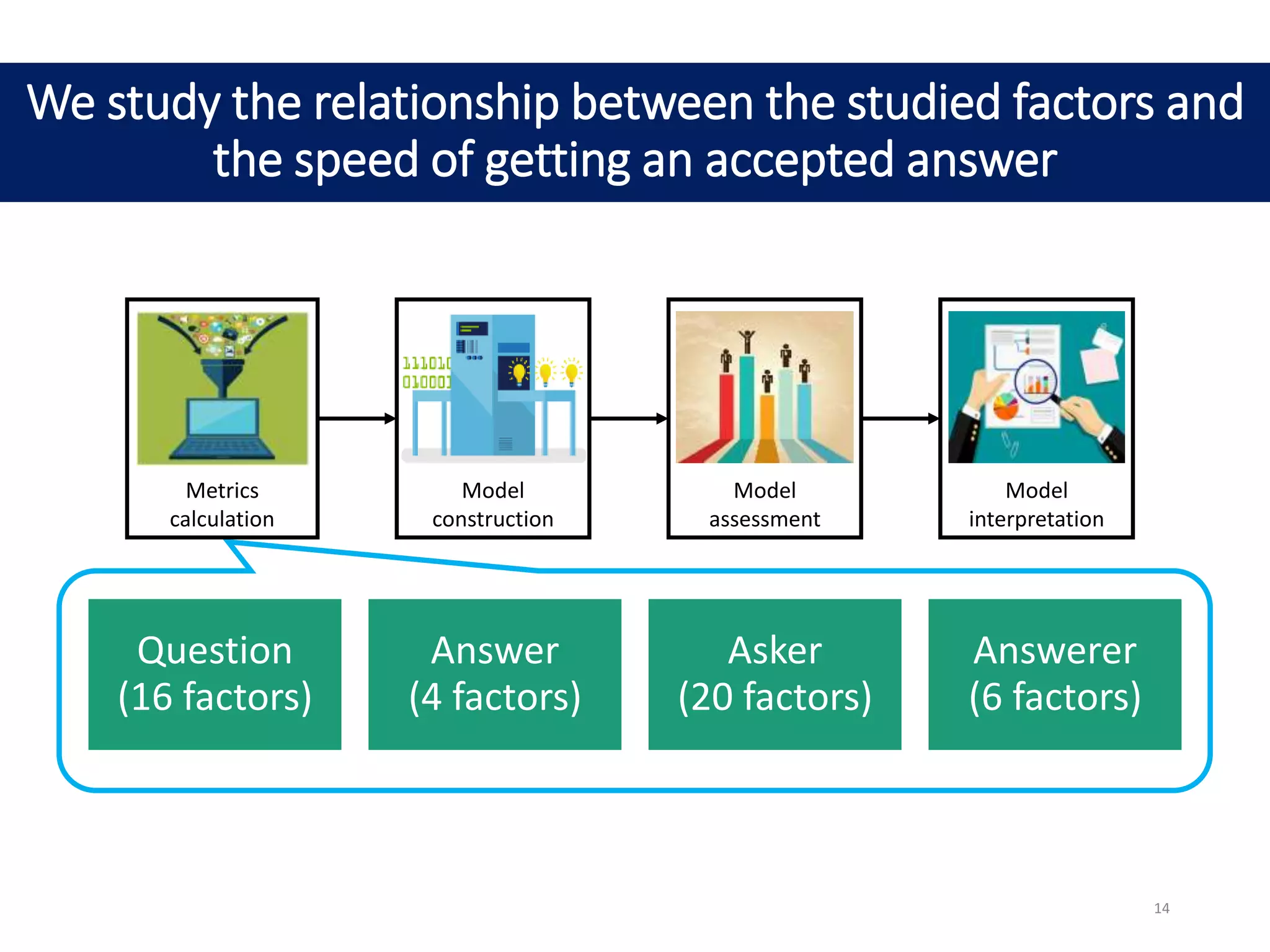 We study the relationship between the studied factors and the speed of getting an accepted answer

11101
01000

Metrics calculation

Model construction

Model assessment

Model interpretation

Question (16 factors)

Answer (4 factors)

Asker (20 factors)

Answerer (6 factors)

14